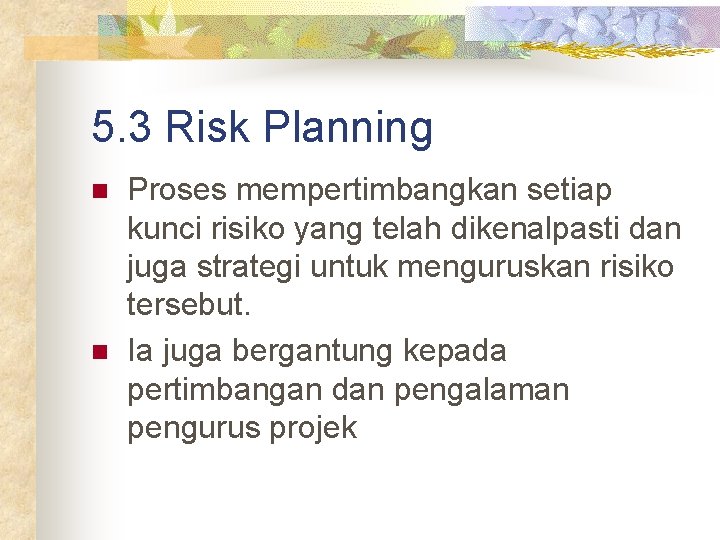 5.3 Risk Planning

Proses mempertimbangkan setiap kunci risiko yang telah dikenalpasti dan juga strategi untuk menguruskan risiko tersebut.

Ia juga bergantung kepada pertimbangan dan pengalaman pengurus projek